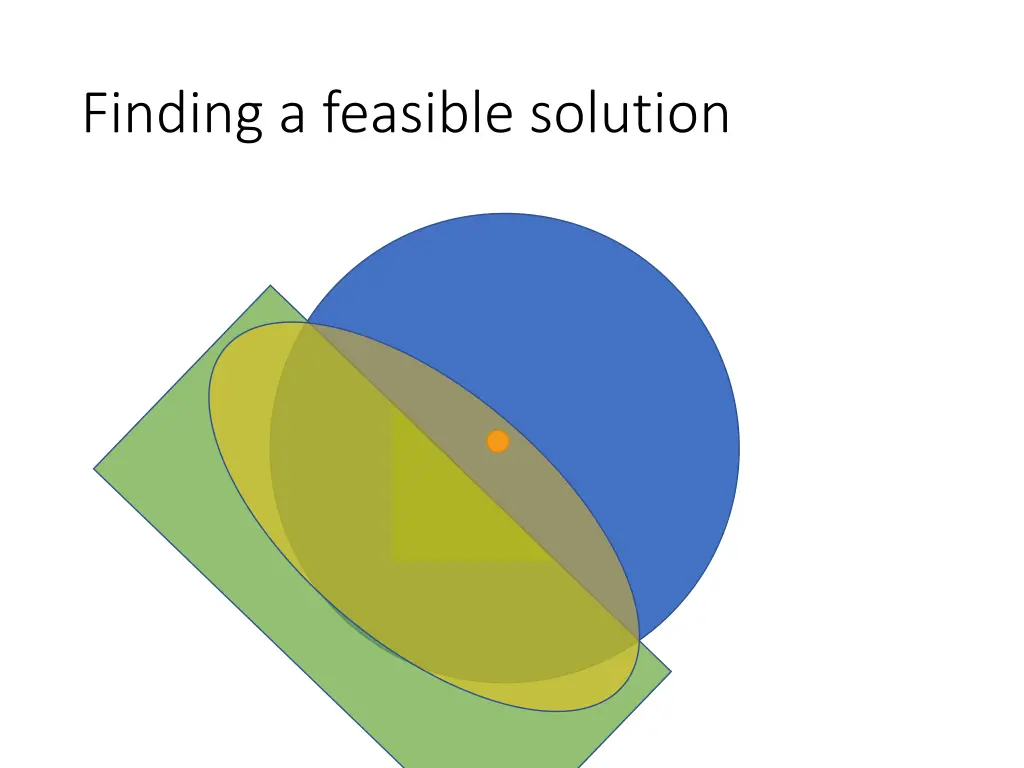 Finding a feasible solution